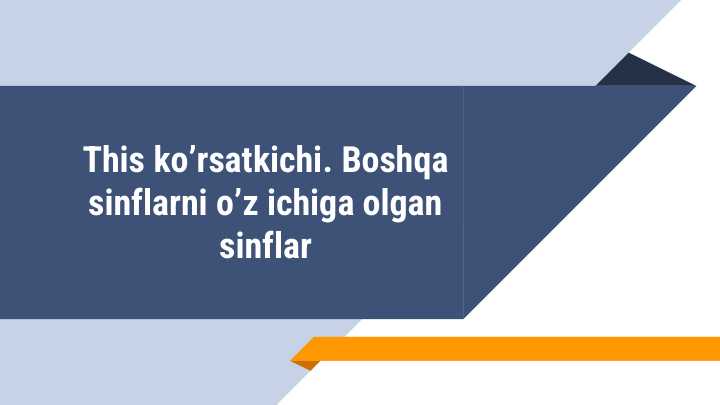 This ko’rsatkichi. Boshqa sinflarni o’z ichiga olgan sinflar